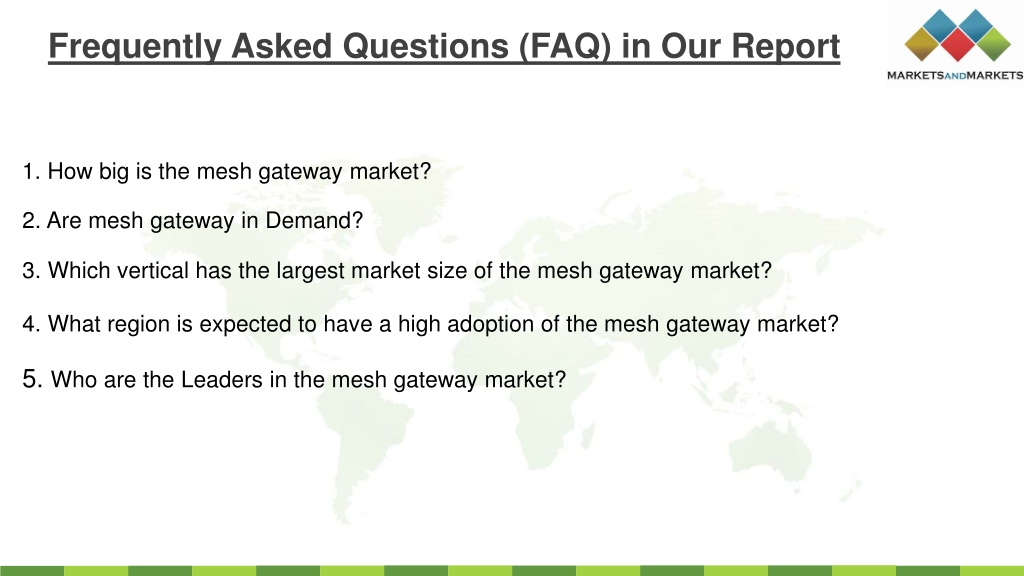 Frequently Asked Questions (FAQ) in Our Report

MARKETSANDMARKETS

1. How big is the mesh gateway market?

2. Are mesh gateway in Demand?

3. Which vertical has the largest market size of the mesh gateway market?

4. What region is expected to have a high adoption of the mesh gateway market?

5. Who are the Leaders in the mesh gateway market?